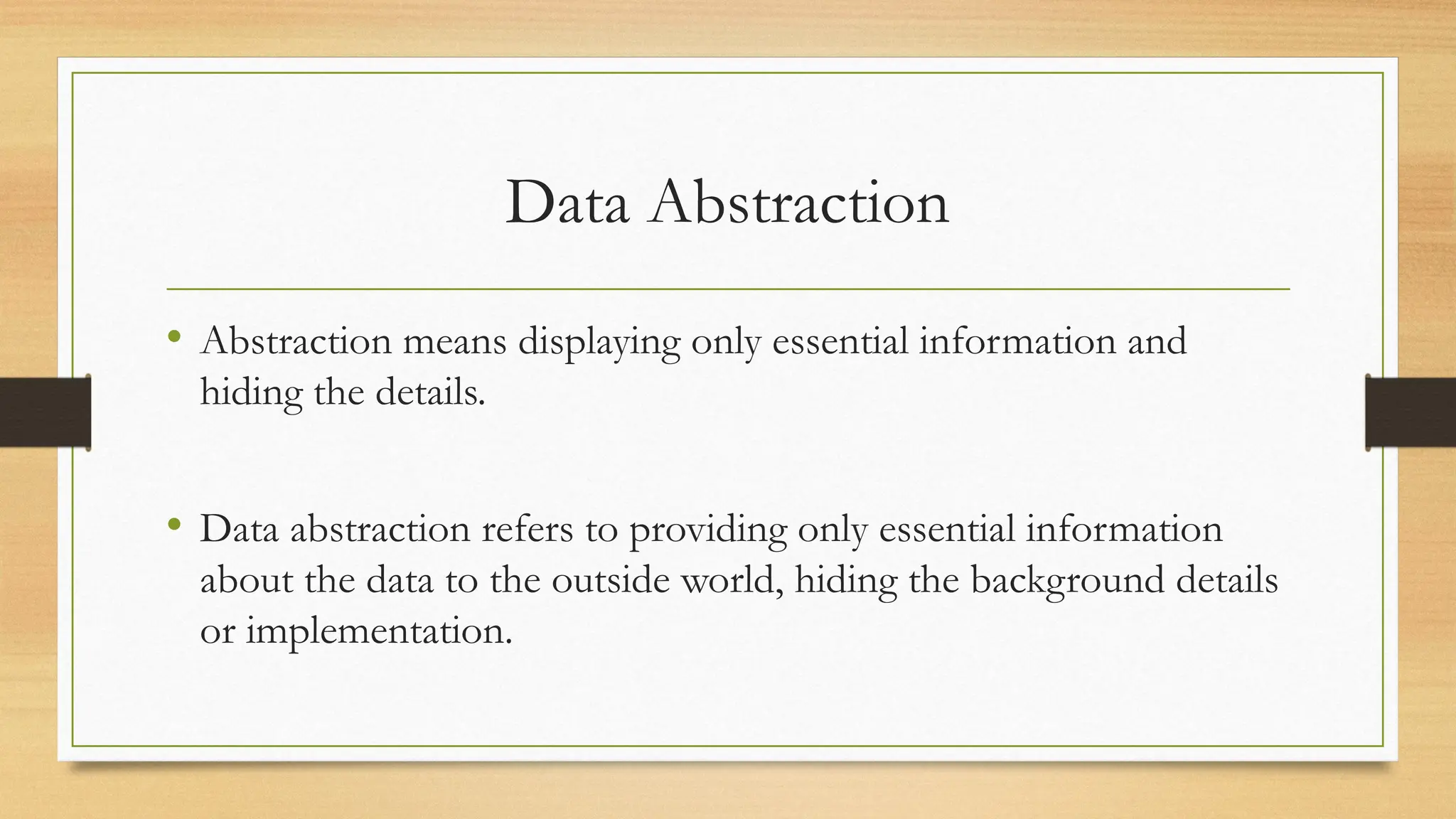 Data Abstraction

• Abstraction means displaying only essential information and hiding the details.

• Data abstraction refers to providing only essential information about the data to the outside world, hiding the background details or implementation.